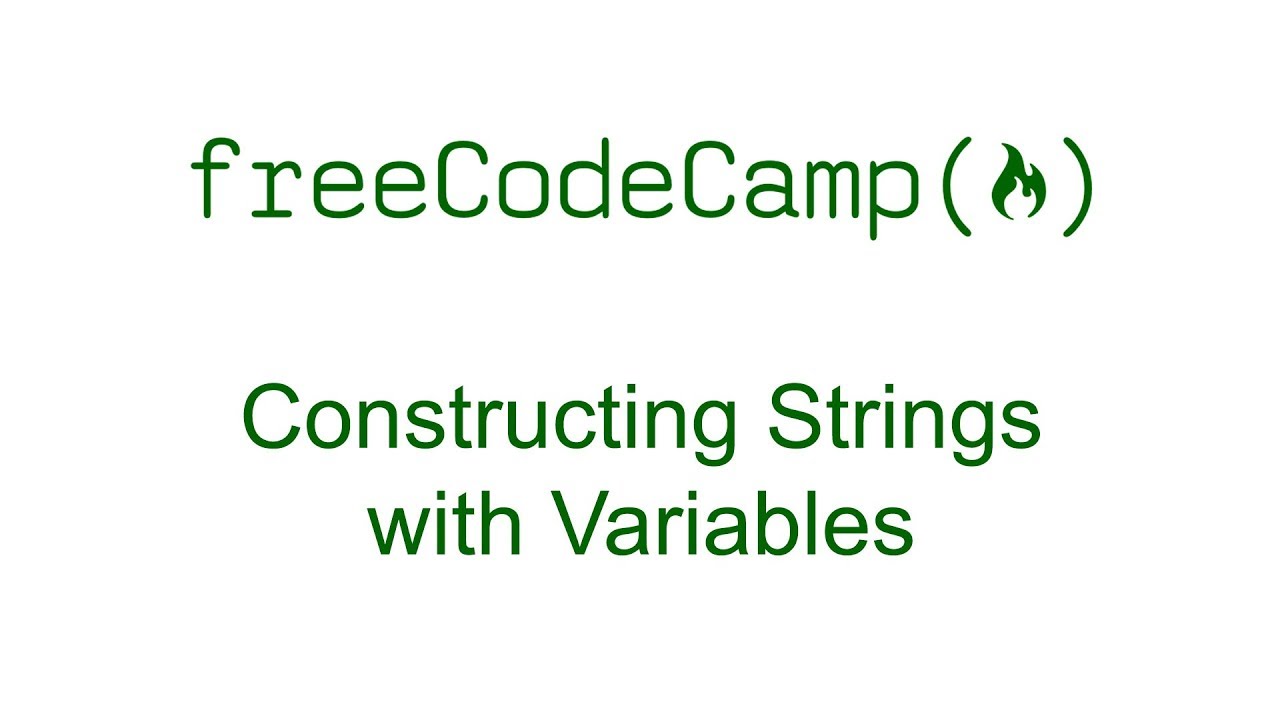 freeCodeCamp()

Constructing Strings with Variables